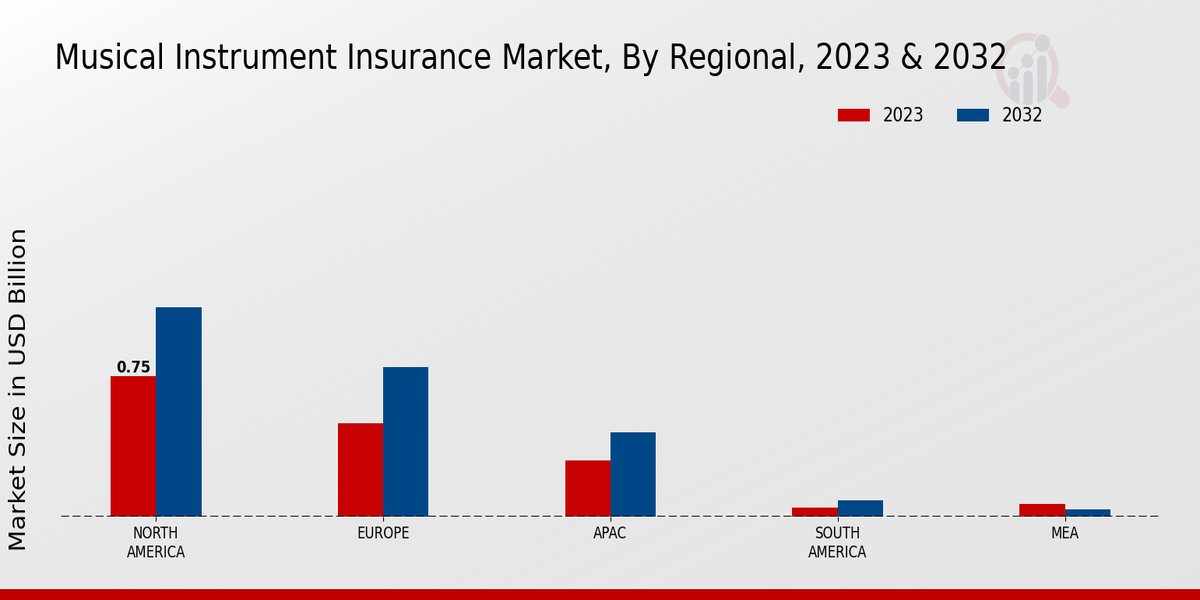 Musical Instrument Insurance Market, By Regional, 2023 & 2032

2023
2032

Market Size in USD Billion

0.75

NORTH AMERICA
EUROPE
APAC
SOUTH AMERICA
MEA